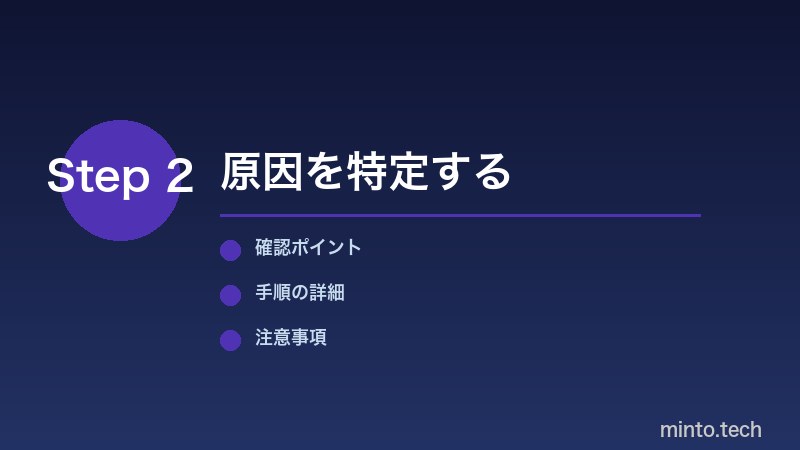 Step 2 原因を特定する

確認ポイント

手順の詳細

注意事項

minto.tech